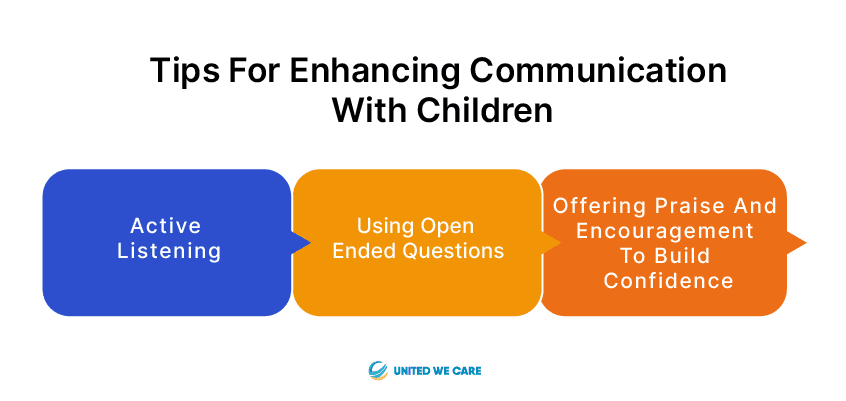 Tips For Enhancing Communication With Children

Active Listening

Using Open Ended Questions

Offering Praise And Encouragement To Build Confidence

UNITED WE CARE